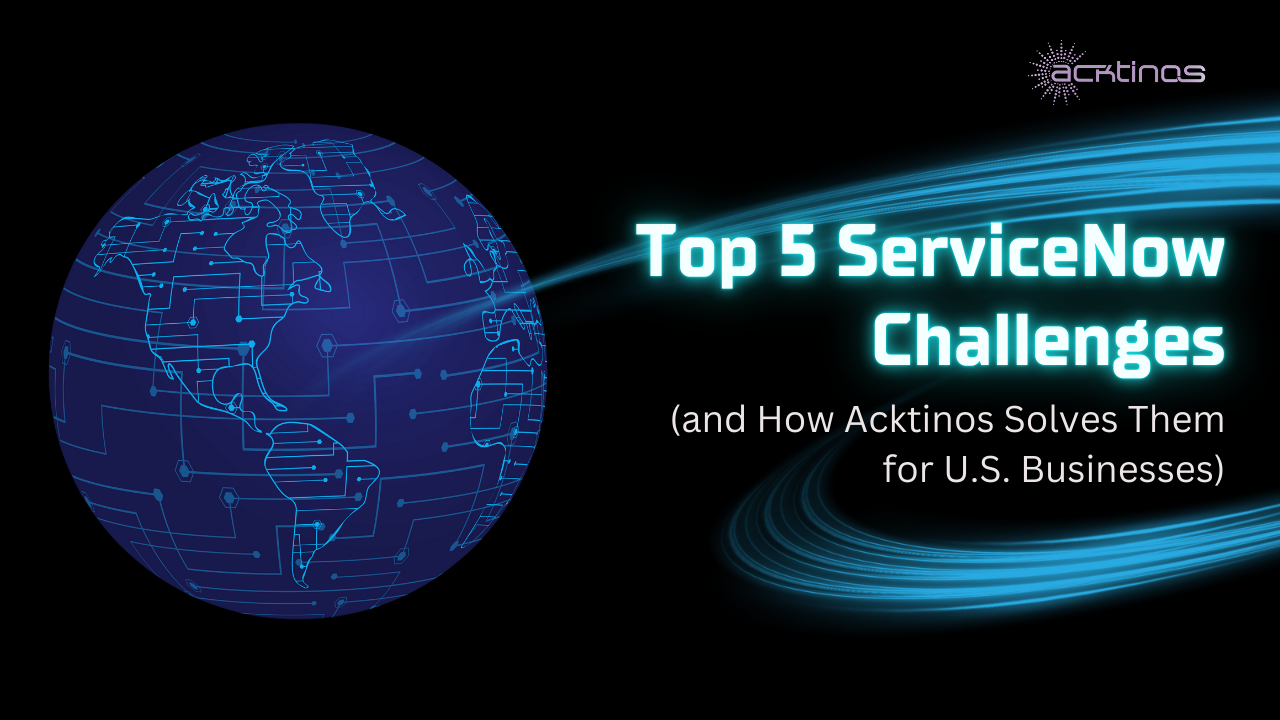 acktinos

Top 5 ServiceNow Challenges

(and How Acktinos Solves Them for U.S. Businesses)